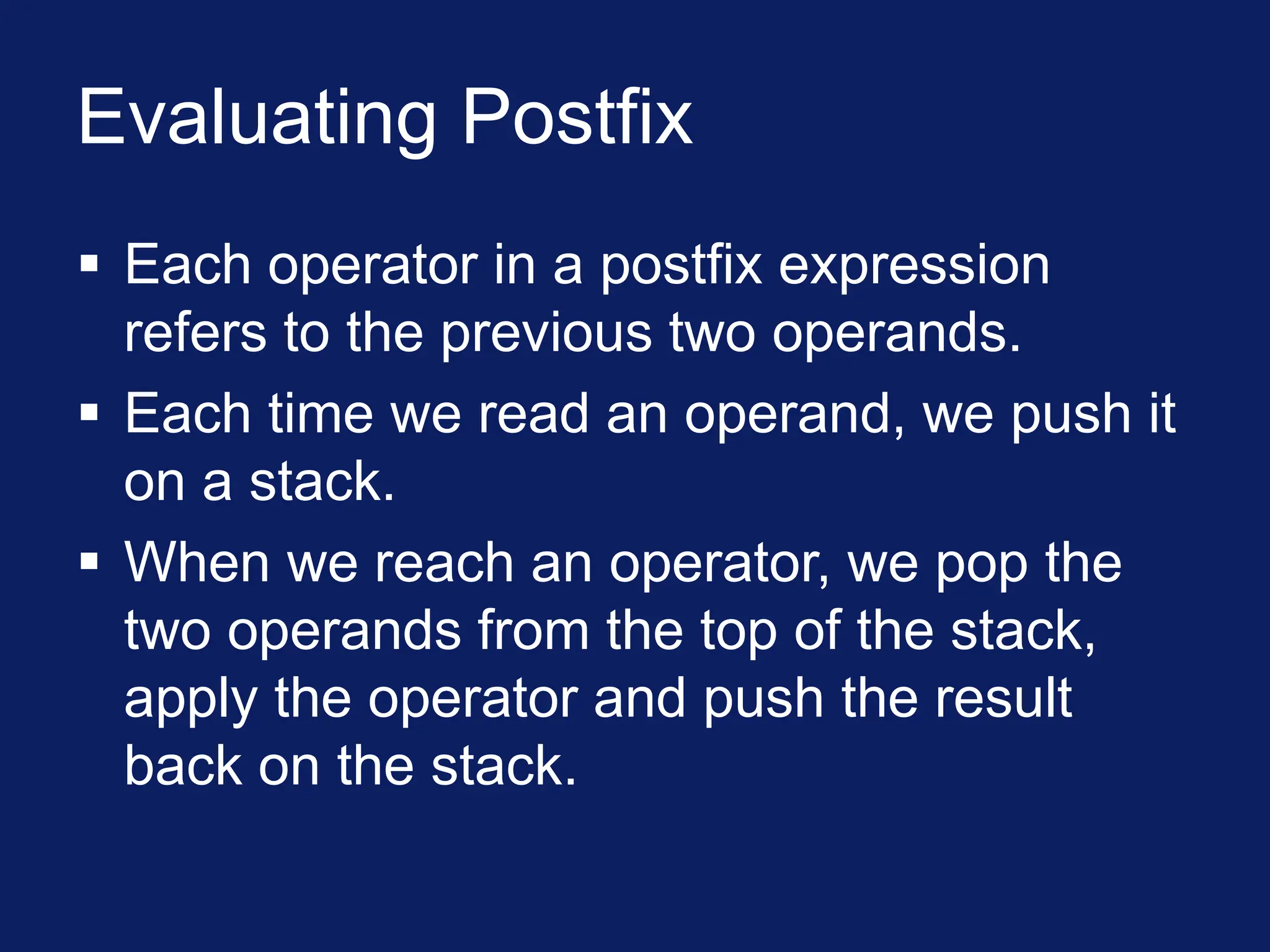 Evaluating Postfix

▪ Each operator in a postfix expression refers to the previous two operands.

▪ Each time we read an operand, we push it on a stack.

▪ When we reach an operator, we pop the two operands from the top of the stack, apply the operator and push the result back on the stack.